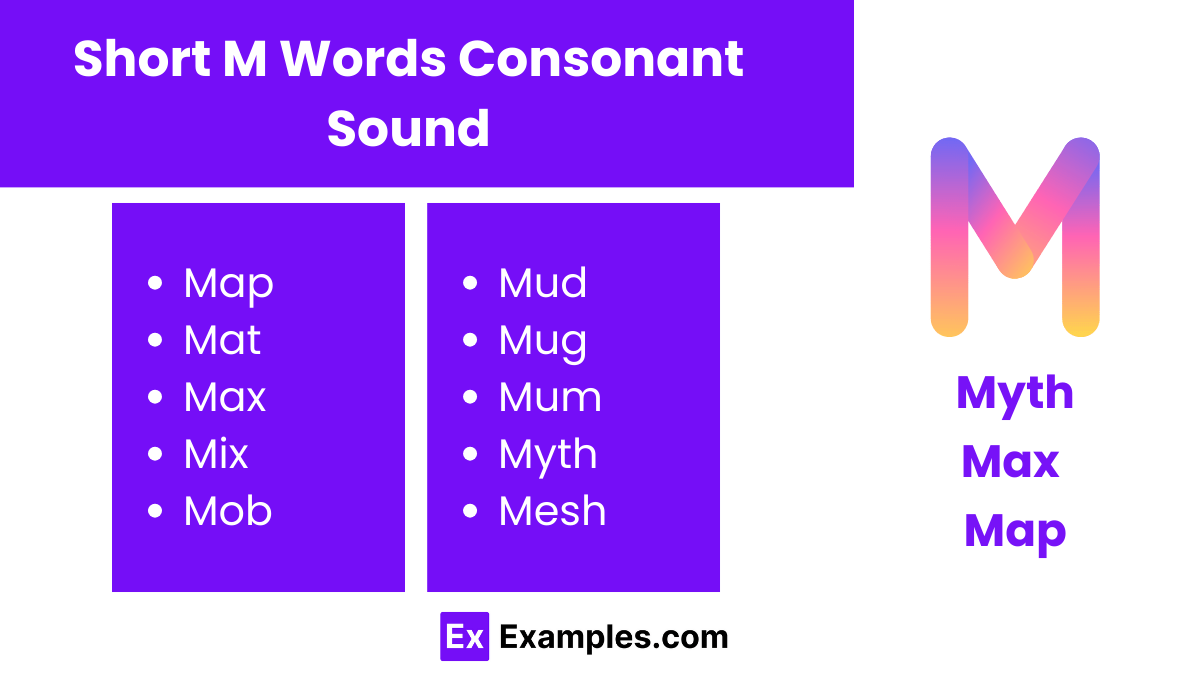 Short M Words Consonant Sound

- Map
- Mat
- Max
- Mix
- Mob

- Mud
- Mug
- Mum
- Myth
- Mesh

M

Myth
Max
Map

Ex Examples.com